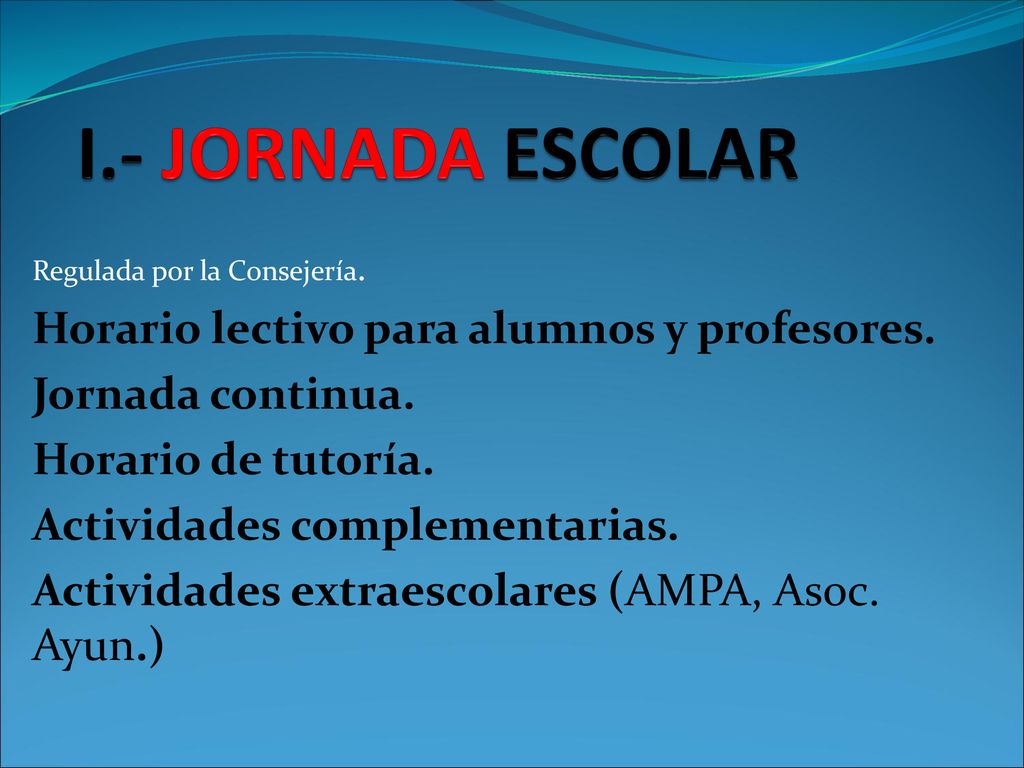 I.- JORNADA ESCOLAR

Regulada por la Consejería.

Horario lectivo para alumnos y profesores.

Jornada continua.

Horario de tutoría.

Actividades complementarias.

Actividades extraescolares (AMPA, Asoc. Ayun.)